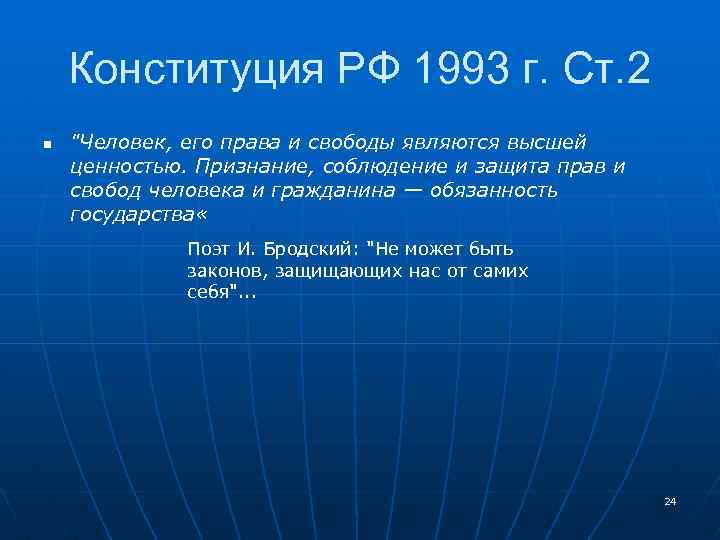 Конституция РФ 1993 г. Ст.2

"Человек, его права и свободы являются высшей ценностью. Признание, соблюдение и защита прав и свобод человека и гражданина — обязанность государства«

Поэт И. Бродский: "Не может быть законов, защищающих нас от самих себя"...

24